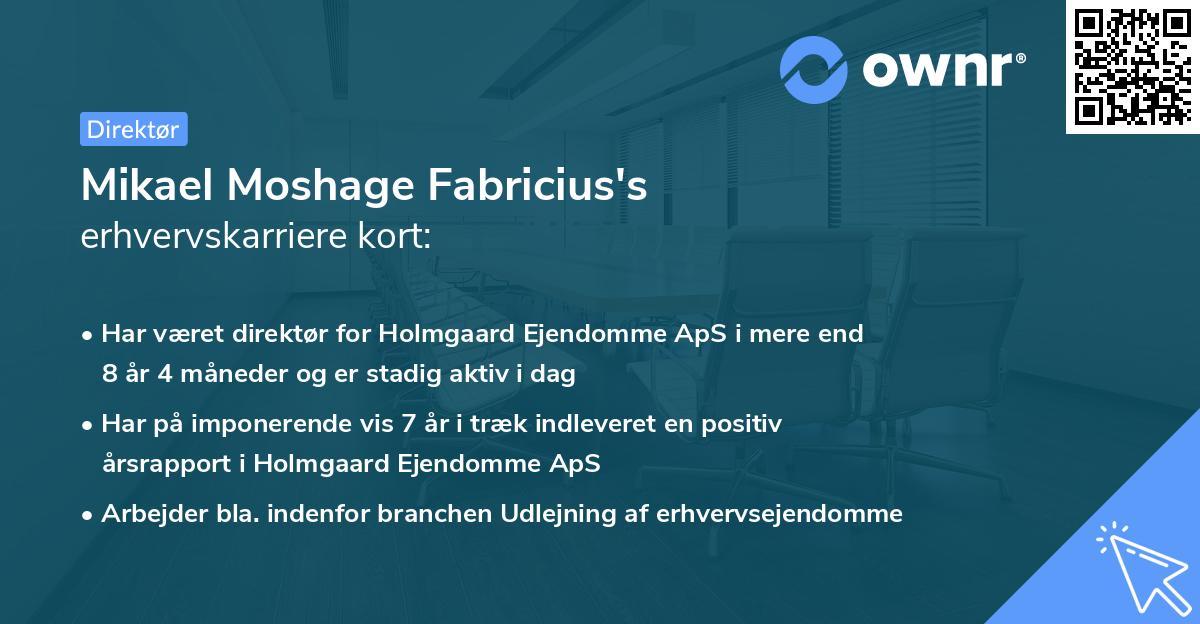 ownr®

Direktør

Mikael Moshage Fabricius's
erhvervskarriere kort:

• Har været direktør for Holmgaard Ejendomme ApS i mere end 8 år 4 måneder og er stadig aktiv i dag
• Har på imponerende vis 7 år i træk indleveret en positiv årsrapport i Holmgaard Ejendomme ApS
• Arbejder bla. indenfor branchen Udlejning af erhvervsejendomme